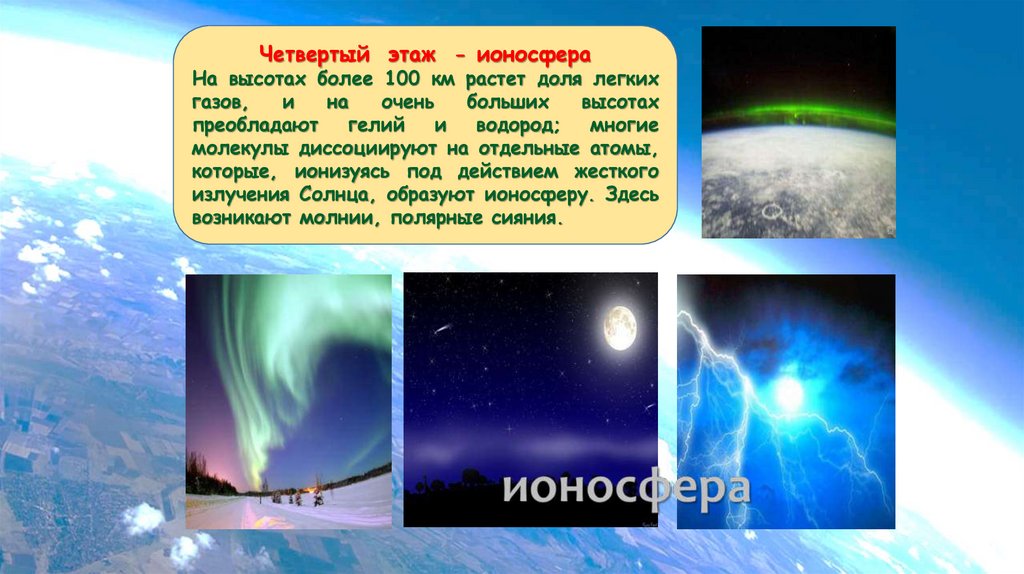 Четвертый этаж - ионосфера

На высотах более 100 км растет доля легких газов, и на очень больших высотах преобладают гелий и водород; многие молекулы диссоциируют на отдельные атомы, которые, ионизуясь под действием жесткого излучения Солнца, образуют ионосферу. Здесь возникают молнии, полярные сияния.

ионосфера